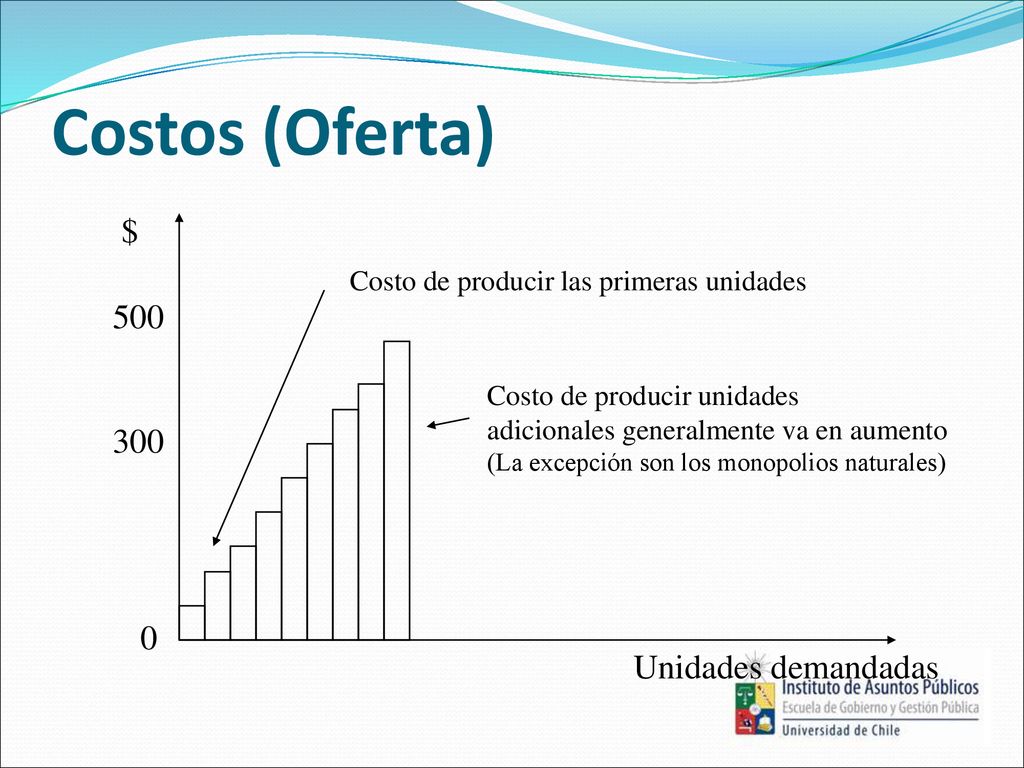 Costos (Oferta)

$

500

300

0

Costo de producir las primeras unidades

Costo de producir unidades adicionales generalmente va en aumento (La excepción son los monopolios naturales)

Unidades demandadas

Instituto de Asuntos Públicos
Escuela de Gobierno y Gestión Pública
Universidad de Chile